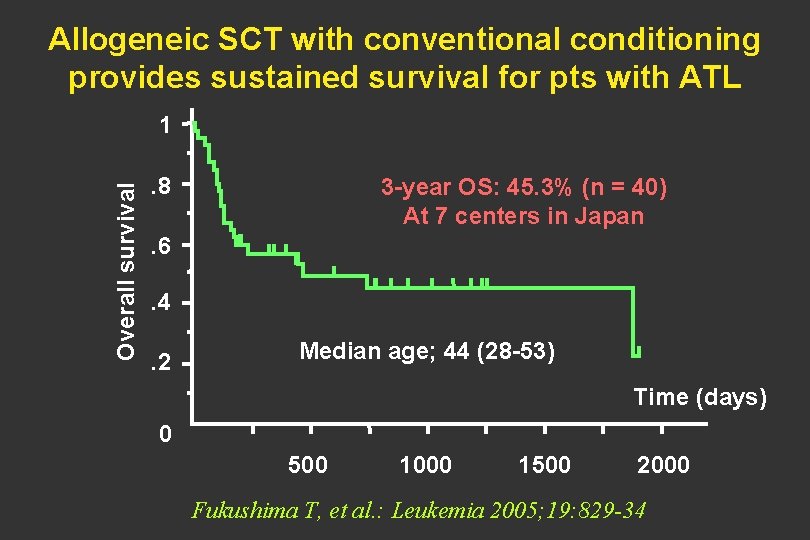 Allogeneic SCT with conventional conditioning provides sustained survival for pts with ATL

Overall survival

1
.8
.6
.4
.2
0

3-year OS: 45.3% (n = 40)
At 7 centers in Japan

Median age; 44 (28-53)

Time (days)

500
1000
1500
2000

Fukushima T, et al.: Leukemia 2005;19:829-34